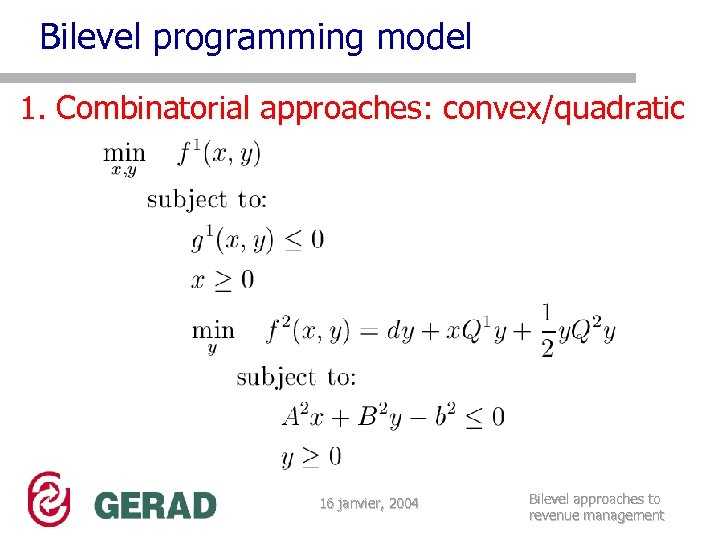 Bilevel programming model

1. Combinatorial approaches: convex/quadratic

$\min_{x,y} \quad f^1(x,y)$

subject to:

$g^1(x,y) \leq 0$

$x \geq 0$

$\min_{y} \quad f^2(x,y) = dy + xQ^1y + \frac{1}{2}yQ^2y$

subject to:

$A^2x + B^2y - b^2 \leq 0$

$y \geq 0$

GERAD

16 janvier, 2004

Bilevel approaches to revenue management